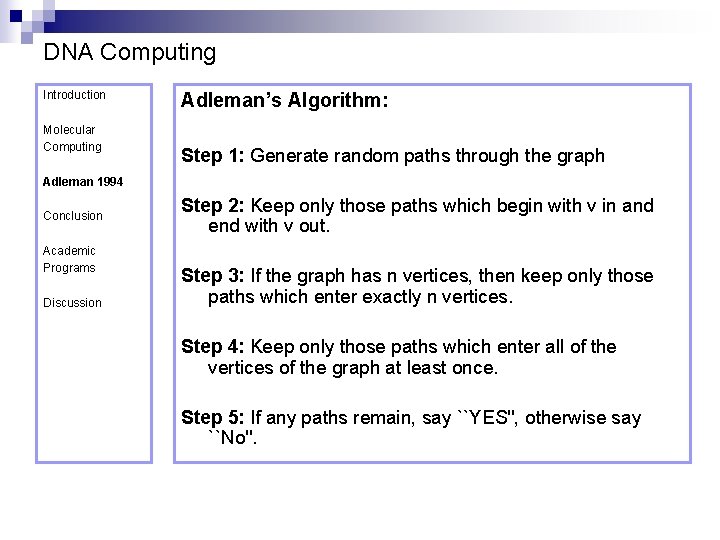 DNA Computing

Introduction

Molecular Computing

Adleman 1994

Conclusion

Academic Programs

Discussion

Adleman's Algorithm:

Step 1: Generate random paths through the graph

Step 2: Keep only those paths which begin with v in and end with v out.

Step 3: If the graph has n vertices, then keep only those paths which enter exactly n vertices.

Step 4: Keep only those paths which enter all of the vertices of the graph at least once.

Step 5: If any paths remain, say ``YES", otherwise say ``No".